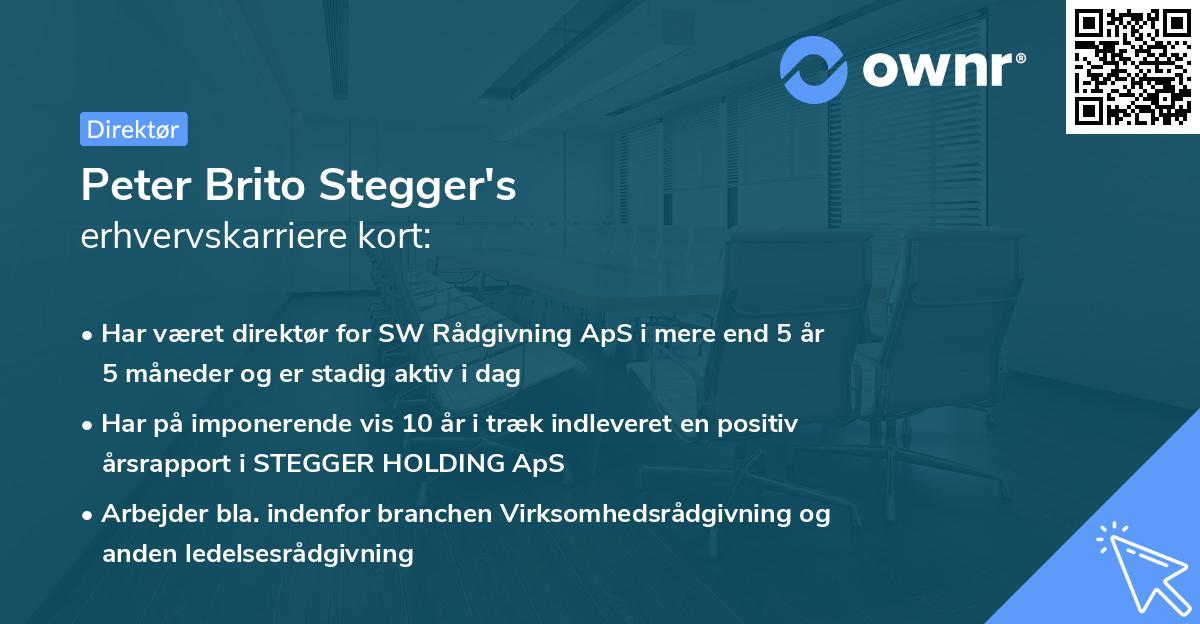 ownr®

Direktør

Peter Brito Stegger's
erhvervskarriere kort:

• Har været direktør for SW Rådgivning ApS i mere end 5 år 5 måneder og er stadig aktiv i dag

• Har på imponerende vis 10 år i træk indleveret en positiv årsrapport i STEGGER HOLDING ApS

• Arbejder bla. indenfor branchen Virksomhedsrådgivning og anden ledelsesrådgivning